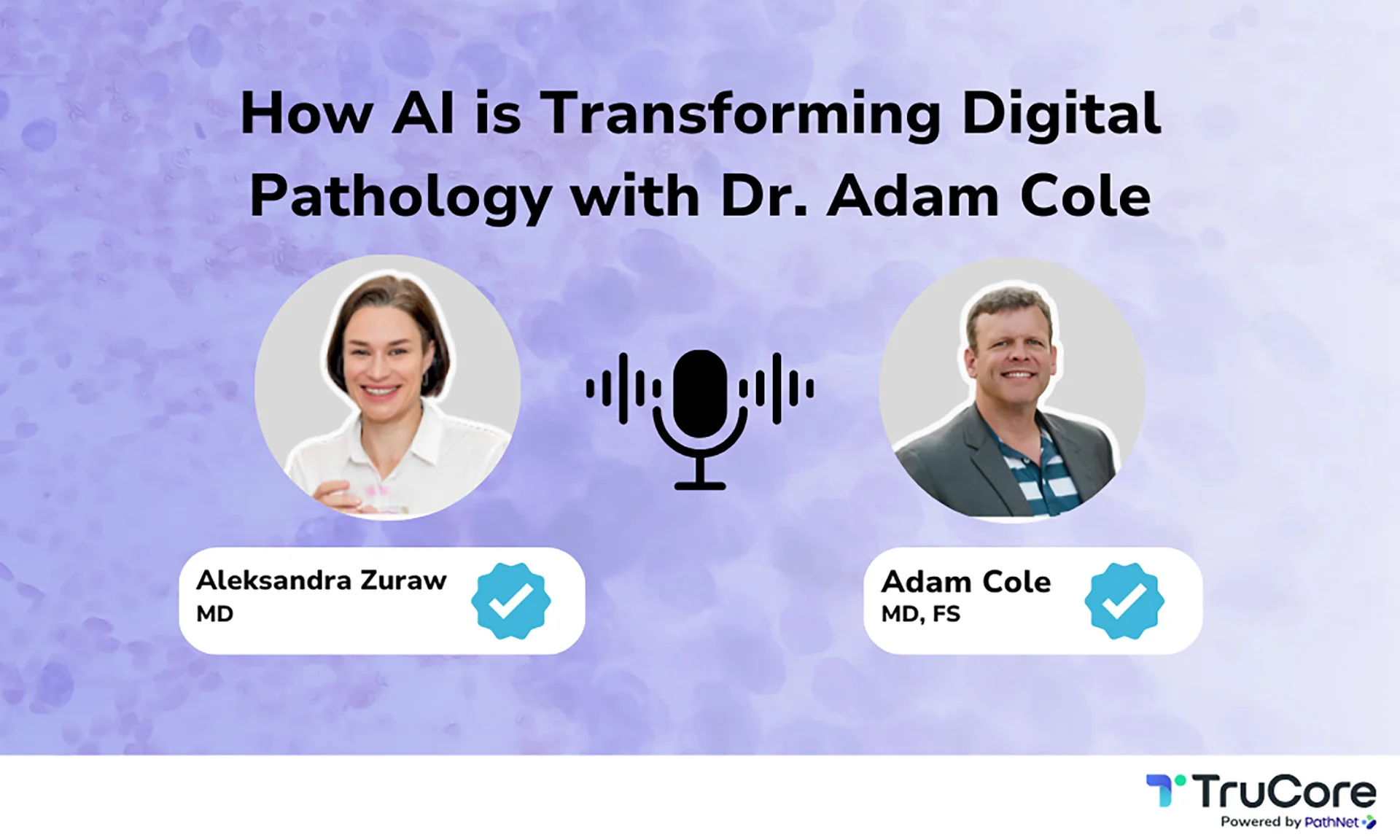 How AI is Transforming Digital Pathology with Dr. Adam Cole

Aleksandra Zuraw
MD

Adam Cole
MD, FS

TruCore
Powered by PathNet